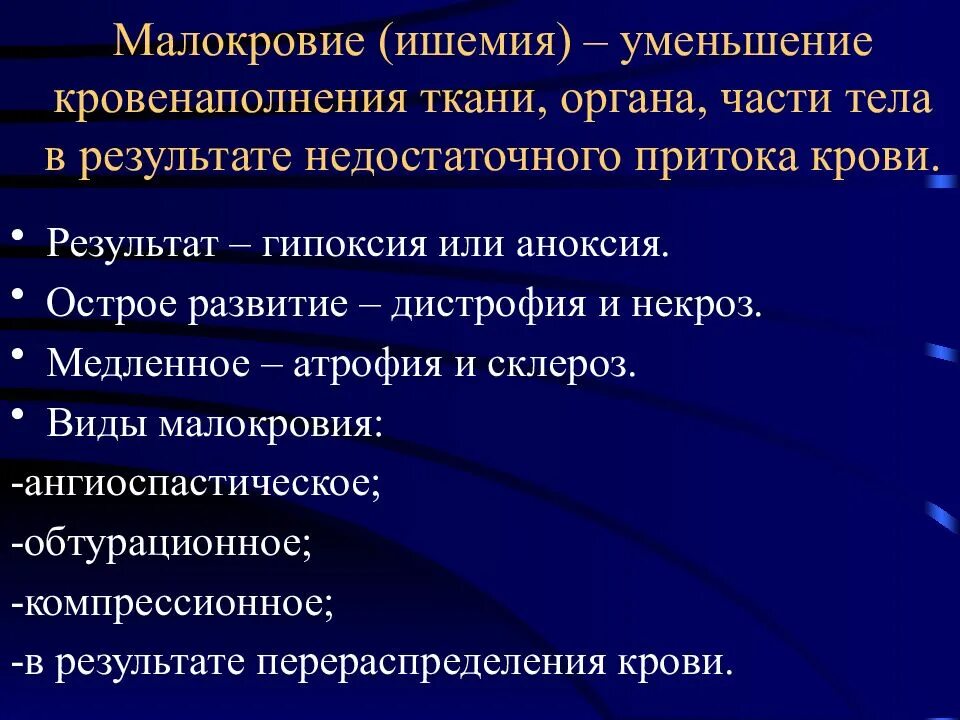 Малокровие (ишемия) – уменьшение кровенаполнения ткани, органа, части тела в результате недостаточного притока крови.

• Результат – гипоксия или аноксия.
• Острое развитие – дистрофия и некроз.
• Медленное – атрофия и склероз.
• Виды малокровия:
-ангиоспастическое;
-обтурационное;
-компрессионное;
-в результате перераспределения крови.